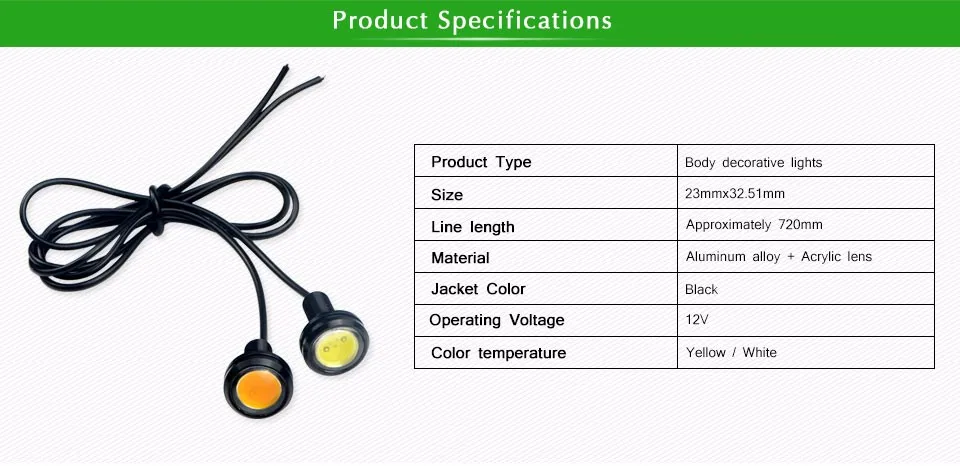 Product Specifications

| Product Type | Body decorative lights |
|---|---|
| Size | 23mmx32.51mm |
| Line length | Approximately 720mm |
| Material | Aluminum alloy + Acrylic lens |
| Jacket Color | Black |
| Operating Voltage | 12V |
| Color temperature | Yellow / White |